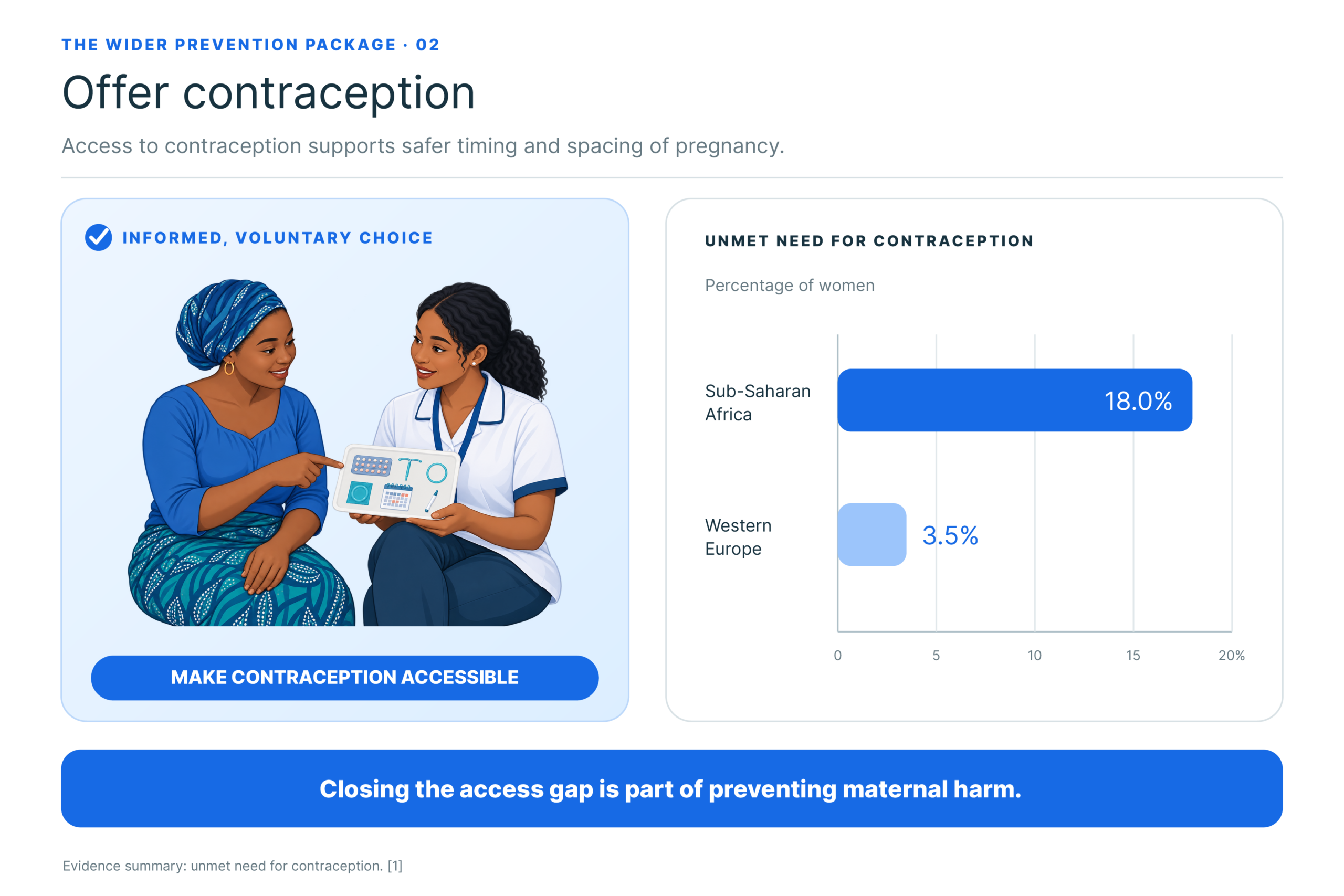 THE WIDER PREVENTION PACKAGE · 02

Offer contraception

Access to contraception supports safer timing and spacing of pregnancy.

INFORMED, VOLUNTARY CHOICE

MAKE CONTRACEPTION ACCESSIBLE

UNMET NEED FOR CONTRACEPTION

Percentage of women

Sub-Saharan Africa 18.0%

Western Europe 3.5%

0 5 10 15 20%

Closing the access gap is part of preventing maternal harm.

Evidence summary: unmet need for contraception. [1]